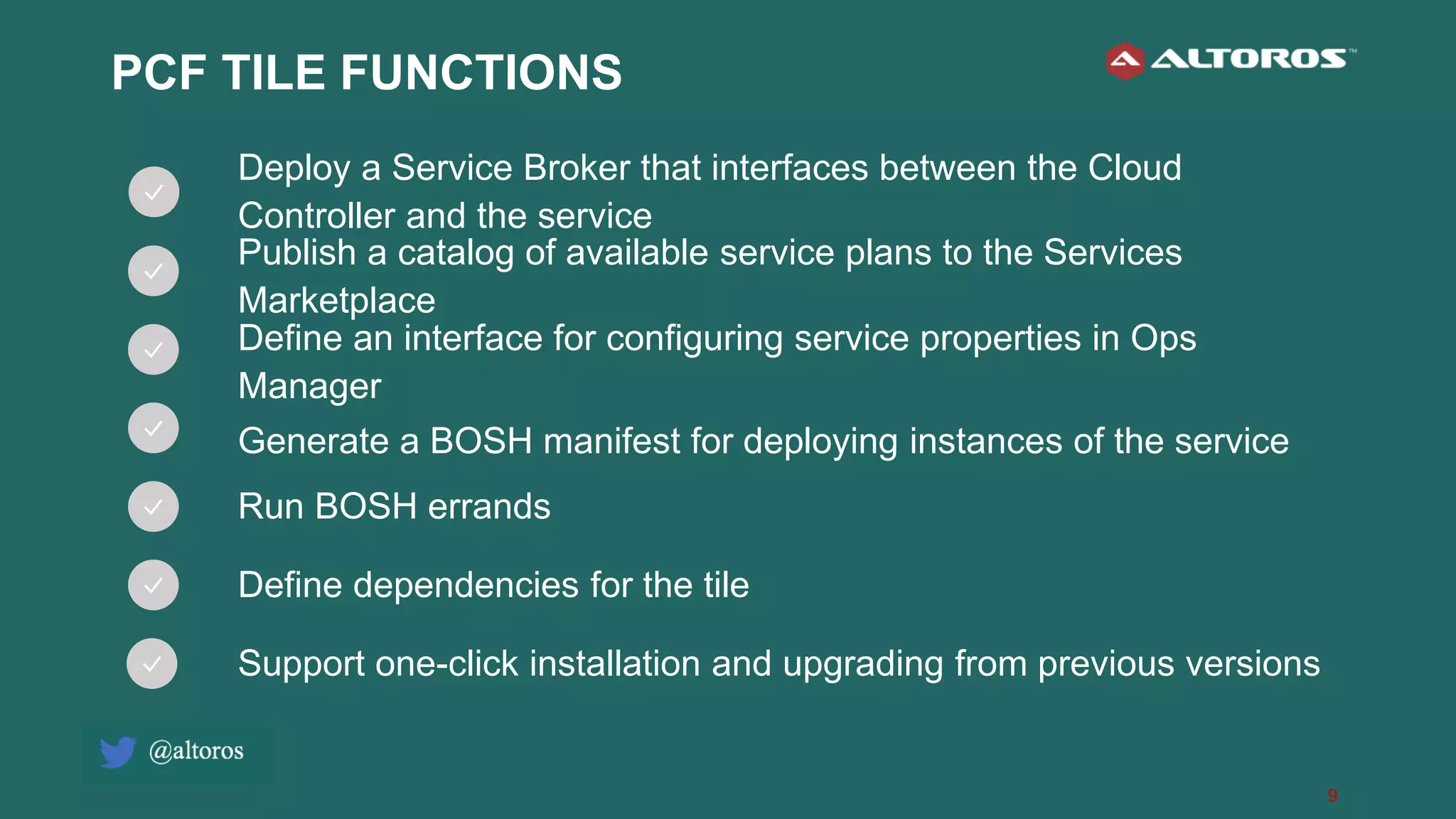 PCF TILE FUNCTIONS

ALTOROS™

Deploy a Service Broker that interfaces between the Cloud Controller and the service

Publish a catalog of available service plans to the Services Marketplace

Define an interface for configuring service properties in Ops Manager

Generate a BOSH manifest for deploying instances of the service

Run BOSH errands

Define dependencies for the tile

Support one-click installation and upgrading from previous versions

@altoros

9